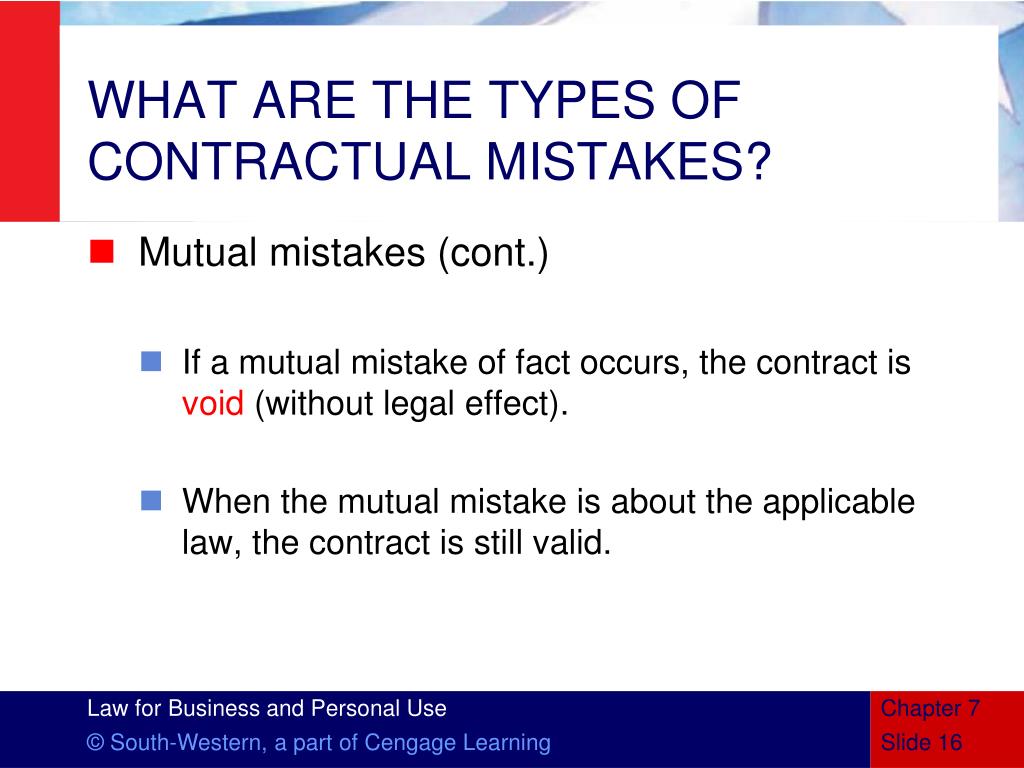 WHAT ARE THE TYPES OF CONTRACTUAL MISTAKES?

Mutual mistakes (cont.)

If a mutual mistake of fact occurs, the contract is void (without legal effect).

When the mutual mistake is about the applicable law, the contract is still valid.

Law for Business and Personal Use
© South-Western, a part of Cengage Learning

Chapter 7
Slide 16